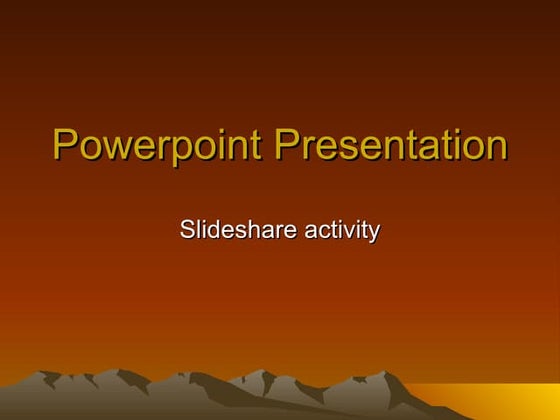 Powerpoint Presentation

Slideshare activity